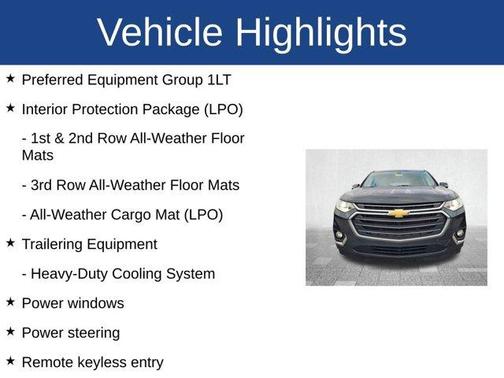 Vehicle Highlights

★ Preferred Equipment Group 1LT

★ Interior Protection Package (LPO)

- 1st & 2nd Row All-Weather Floor Mats

- 3rd Row All-Weather Floor Mats

- All-Weather Cargo Mat (LPO)

★ Trailering Equipment

- Heavy-Duty Cooling System

★ Power windows

★ Power steering

★ Remote keyless entry